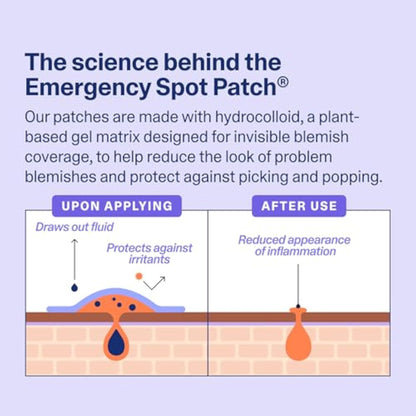 The science behind the Emergency Spot Patch®

Our patches are made with hydrocolloid, a plant-based gel matrix designed for invisible blemish coverage, to help reduce the look of problem blemishes and protect against picking and popping.

UPON APPLYING

Draws out fluid

Protects against irritants

AFTER USE

Reduced appearance of inflammation